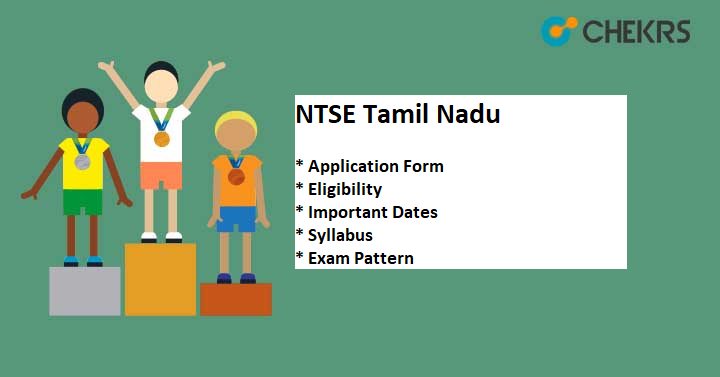 CHEKRS

NTSE Tamil Nadu

* Application Form
* Eligibility
* Important Dates
* Syllabus
* Exam Pattern